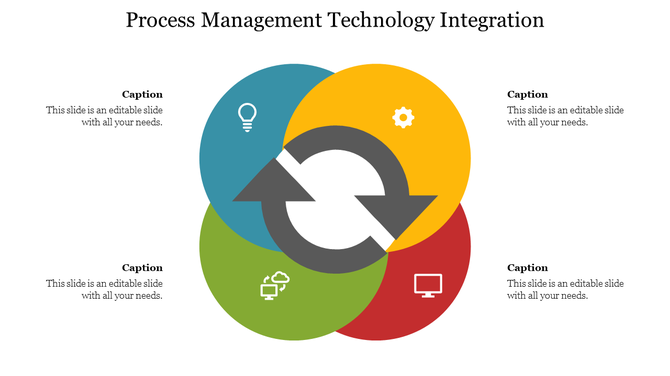 Process Management Technology Integration

Caption
This slide is an editable slide with all your needs.

Caption
This slide is an editable slide with all your needs.

Caption
This slide is an editable slide with all your needs.

Caption
This slide is an editable slide with all your needs.